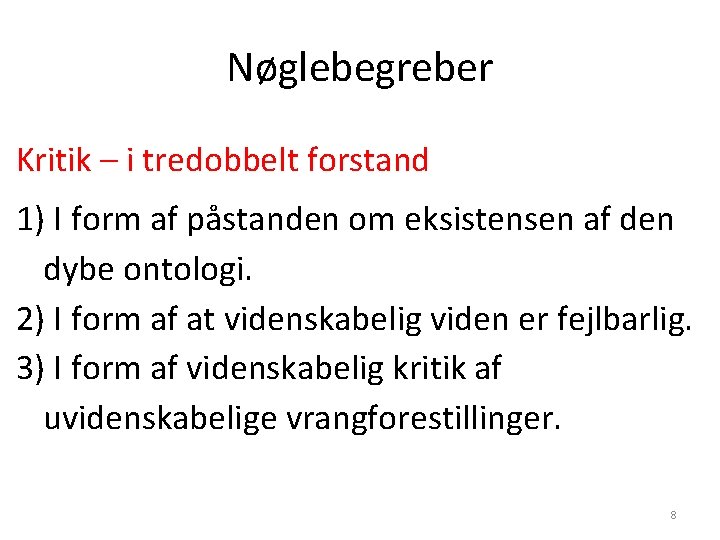 Nøglebegreber

Kritik – i tredobbelt forstand

1) I form af påstanden om eksistensen af den dybe ontologi.
2) I form af at videnskabelig viden er fejlbarlig.
3) I form af videnskabelig kritik af uvidenskabelige vrangforestillinger.

8